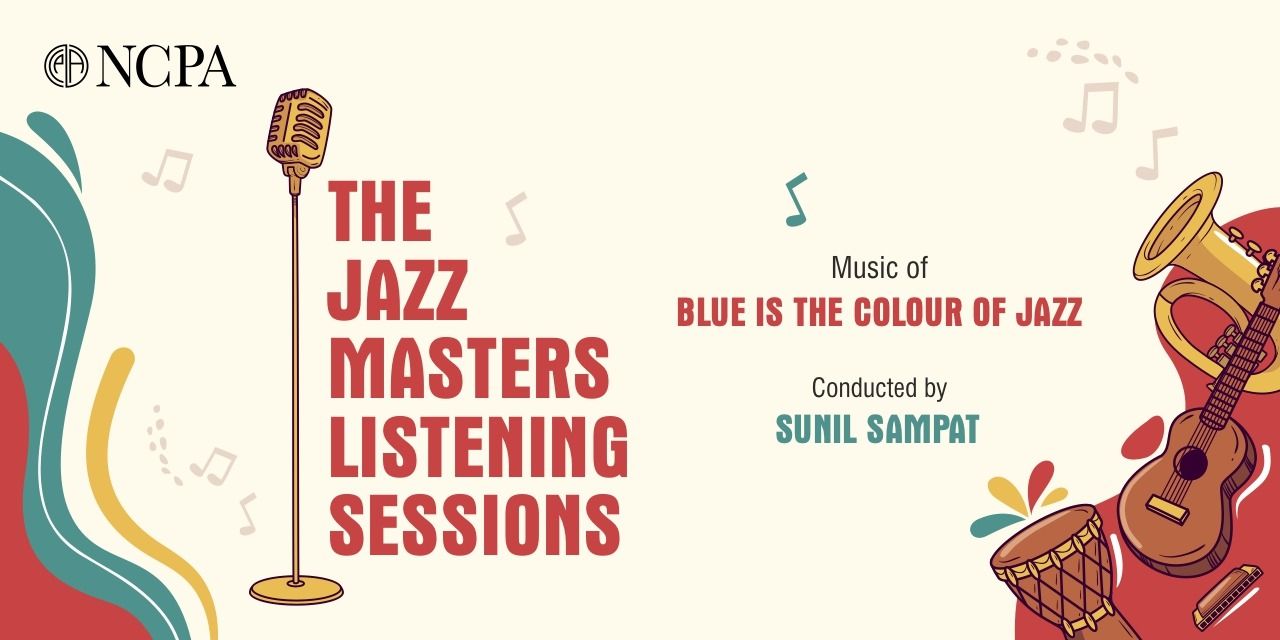 NCPA

THE
JAZZ
MASTERS
LISTENING
SESSIONS

Music of
BLUE IS THE COLOUR OF JAZZ

Conducted by
SUNIL SAMPAT